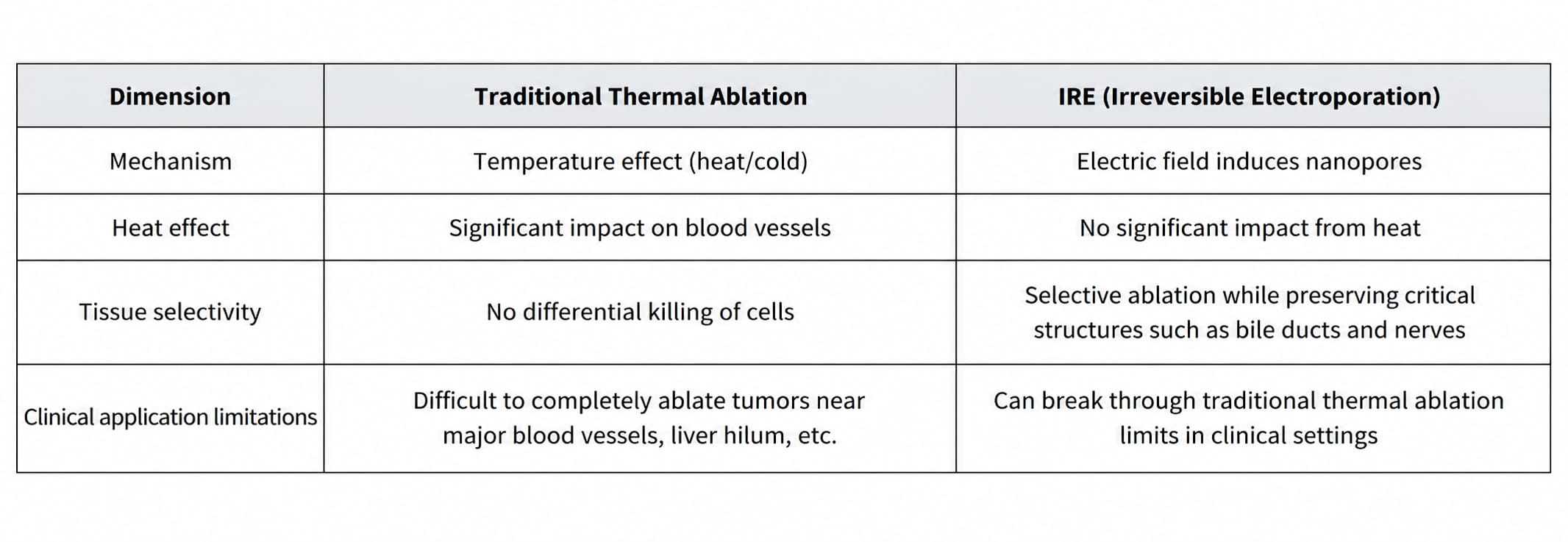 | Dimension | Traditional Thermal Ablation | IRE (Irreversible Electroporation) |
|---|---|---|
| Mechanism | Temperature effect (heat/cold) | Electric field induces nanopores |
| Heat effect | Significant impact on blood vessels | No significant impact from heat |
| Tissue selectivity | No differential killing of cells | Selective ablation while preserving critical structures such as bile ducts and nerves |
| Clinical application limitations | Difficult to completely ablate tumors near major blood vessels, liver hilum, etc. | Can break through traditional thermal ablation limits in clinical settings |